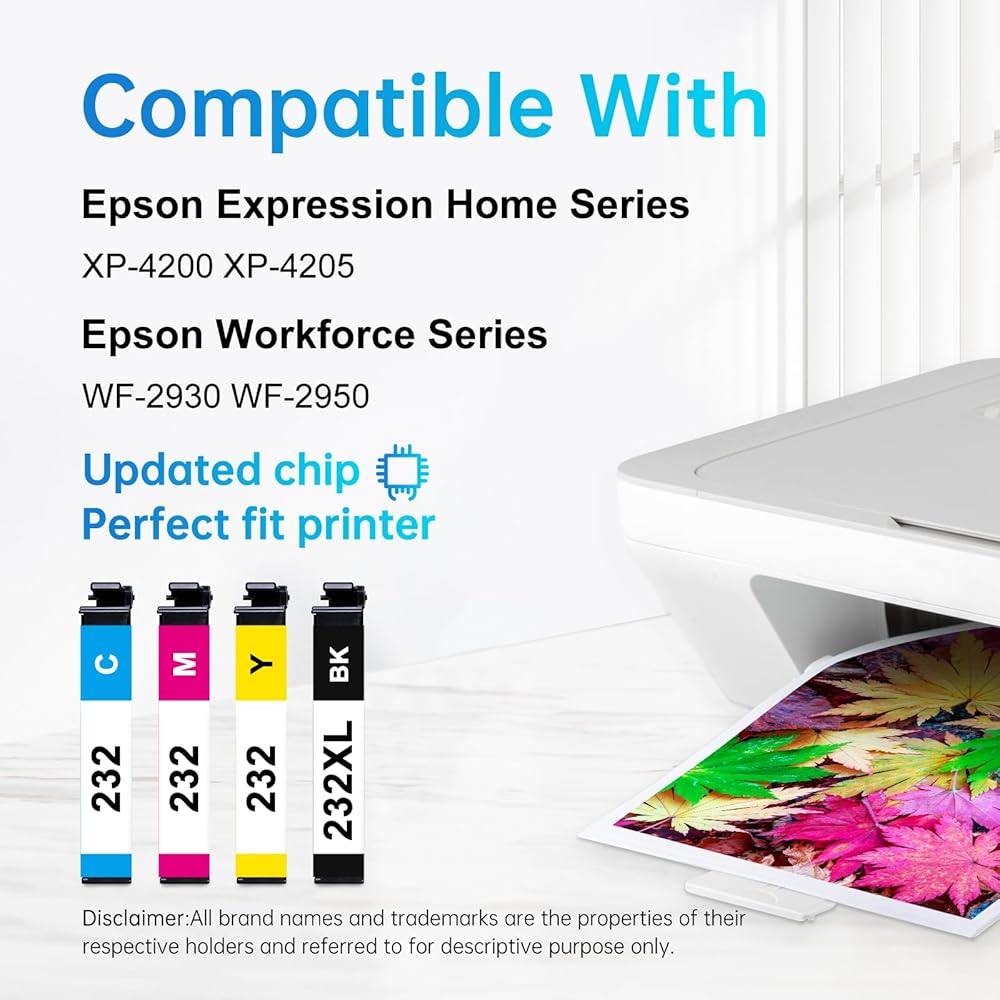 Compatible With

Epson Expression Home Series

XP-4200 XP-4205

Epson Workforce Series

WF-2930 WF-2950

Updated chip
Perfect fit printer

C
232

M
232

Y
232

BK
232XL

Disclaimer:All brand names and trademarks are the properties of their respective holders and referred to for descriptive purpose only.